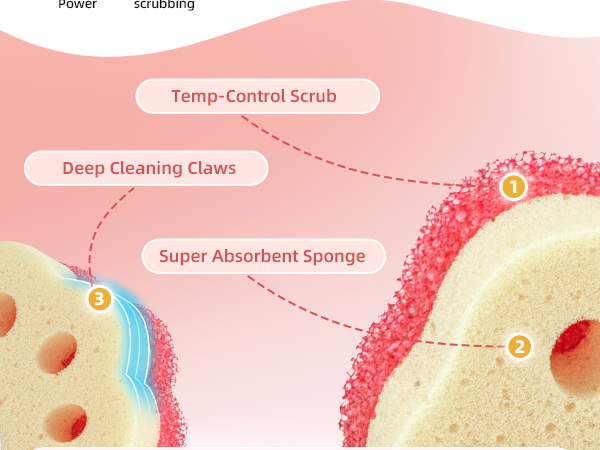 Power scrubbing

Temp-Control Scrub

Deep Cleaning Claws

1

Super Absorbent Sponge

3

2